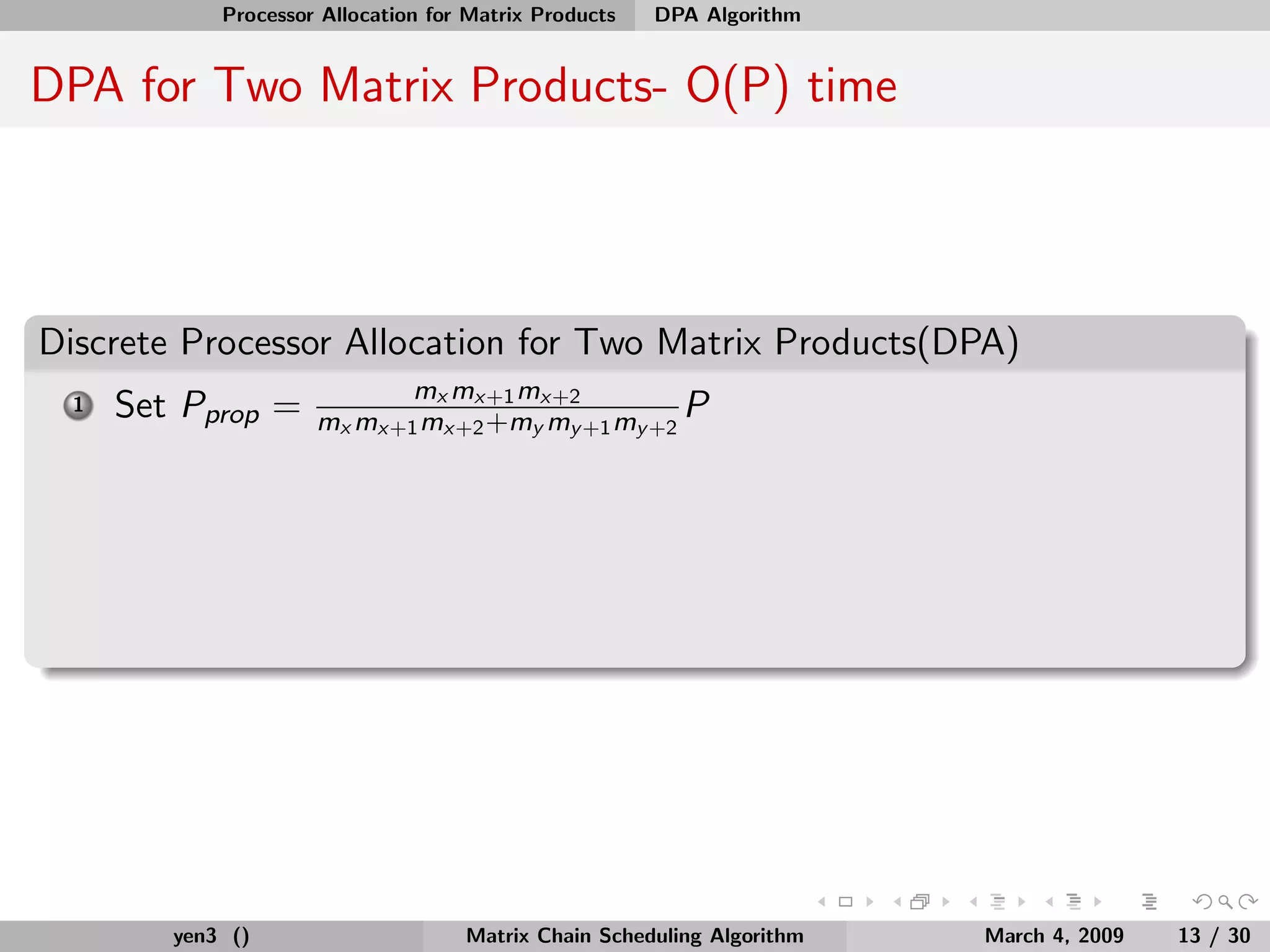 Processor Allocation for Matrix Products DPA Algorithm

DPA for Two Matrix Products- O(P) time

Discrete Processor Allocation for Two Matrix Products(DPA)

1 Set $P_{prop} = \frac{m_x m_{x+1} m_{x+2}}{m_x m_{x+1} m_{x+2} + m_y m_{y+1} m_{y+2}} P$

yen3 () Matrix Chain Scheduling Algorithm March 4, 2009 13 / 30